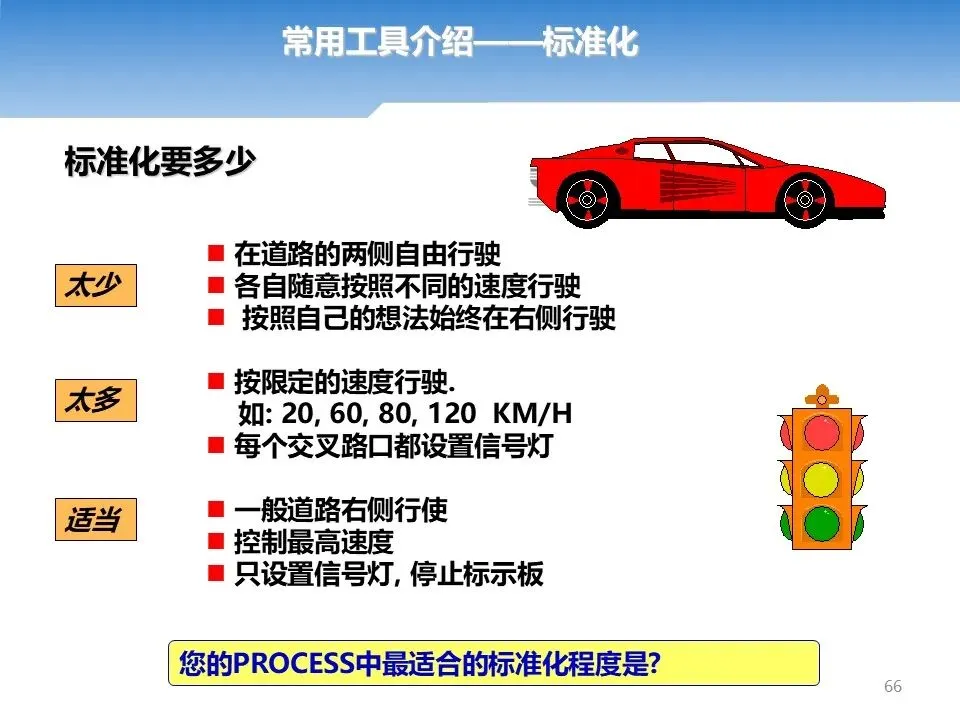 常用工具介绍——标准化

标准化要多少

太少

■ 在道路的两侧自由行驶
■ 各自随意按照不同的速度行驶
■ 按照自己的想法始终在右侧行驶

太多

■ 按限定的速度行驶.
如: 20, 60, 80, 120 KM/H
■ 每个交叉路口都设置信号灯

适当

■ 一般道路右侧行使
■ 控制最高速度
■ 只设置信号灯, 停止标示板

您的PROCESS中最适合的标准化程度是?

66